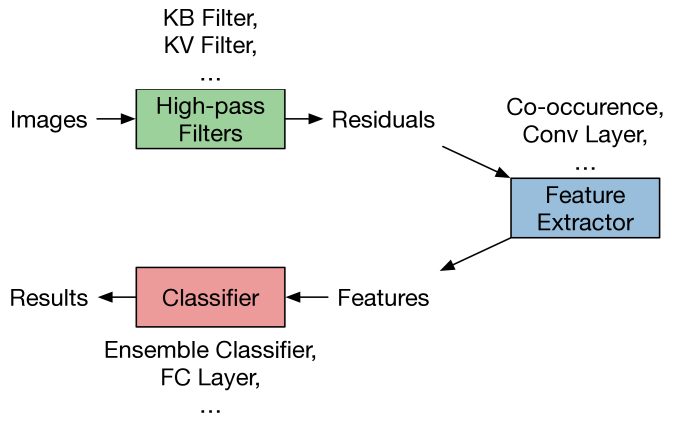 KB Filter,
KV Filter,
...

Images

High-pass Filters

Residuals

Co-occurence,
Conv Layer,
...

Feature Extractor

Features

Classifier

Results

Ensemble Classifier,
FC Layer,
...